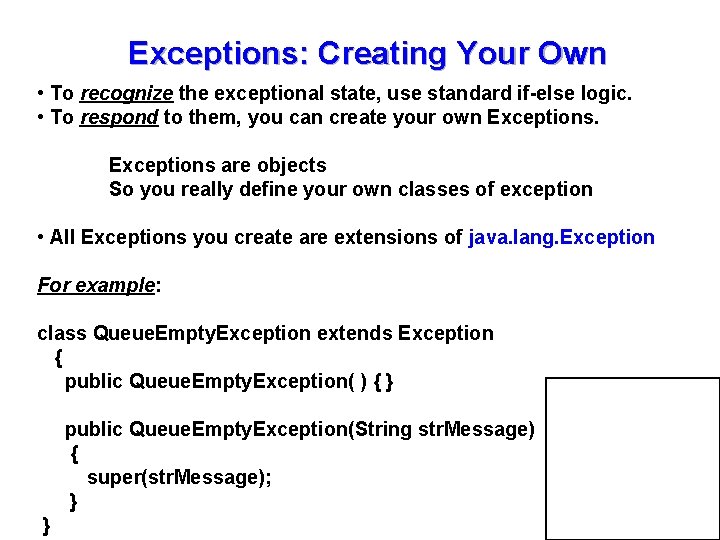 Exceptions: Creating Your Own

• To recognize the exceptional state, use standard if-else logic.
• To respond to them, you can create your own Exceptions.

Exceptions are objects
So you really define your own classes of exception

• All Exceptions you create are extensions of java.lang.Exception

For example:

class QueueEmptyException extends Exception
{
public QueueEmptyException( ) { }

public QueueEmptyException(String strMessage)
{
super(strMessage);
}
}